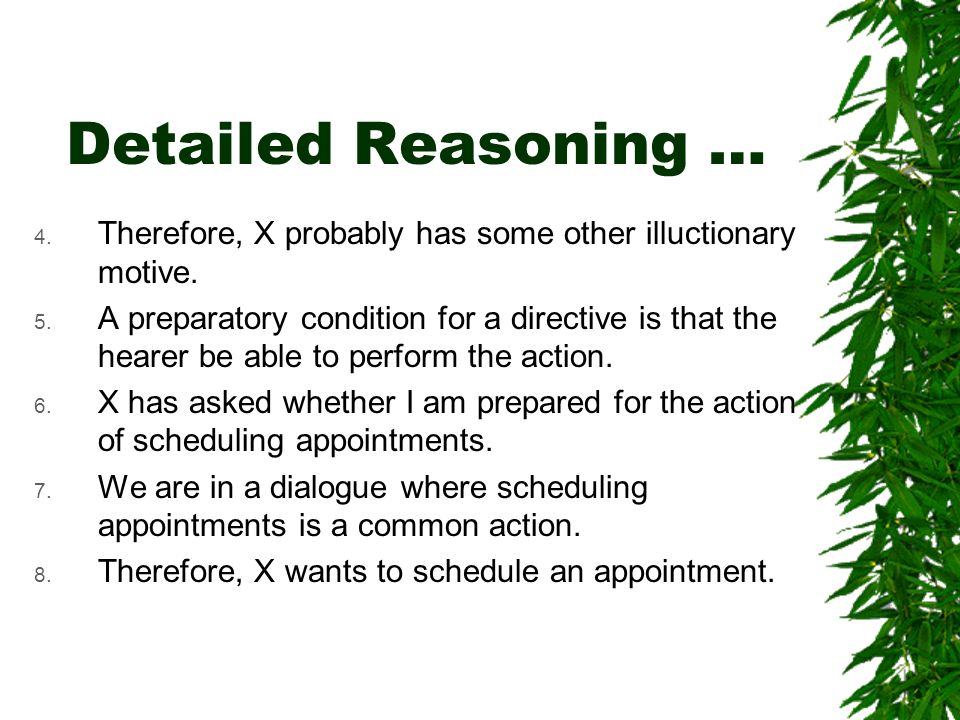 Detailed Reasoning …

4. Therefore, X probably has some other illuctionary motive.
5. A preparatory condition for a directive is that the hearer be able to perform the action.
6. X has asked whether I am prepared for the action of scheduling appointments.
7. We are in a dialogue where scheduling appointments is a common action.
8. Therefore, X wants to schedule an appointment.